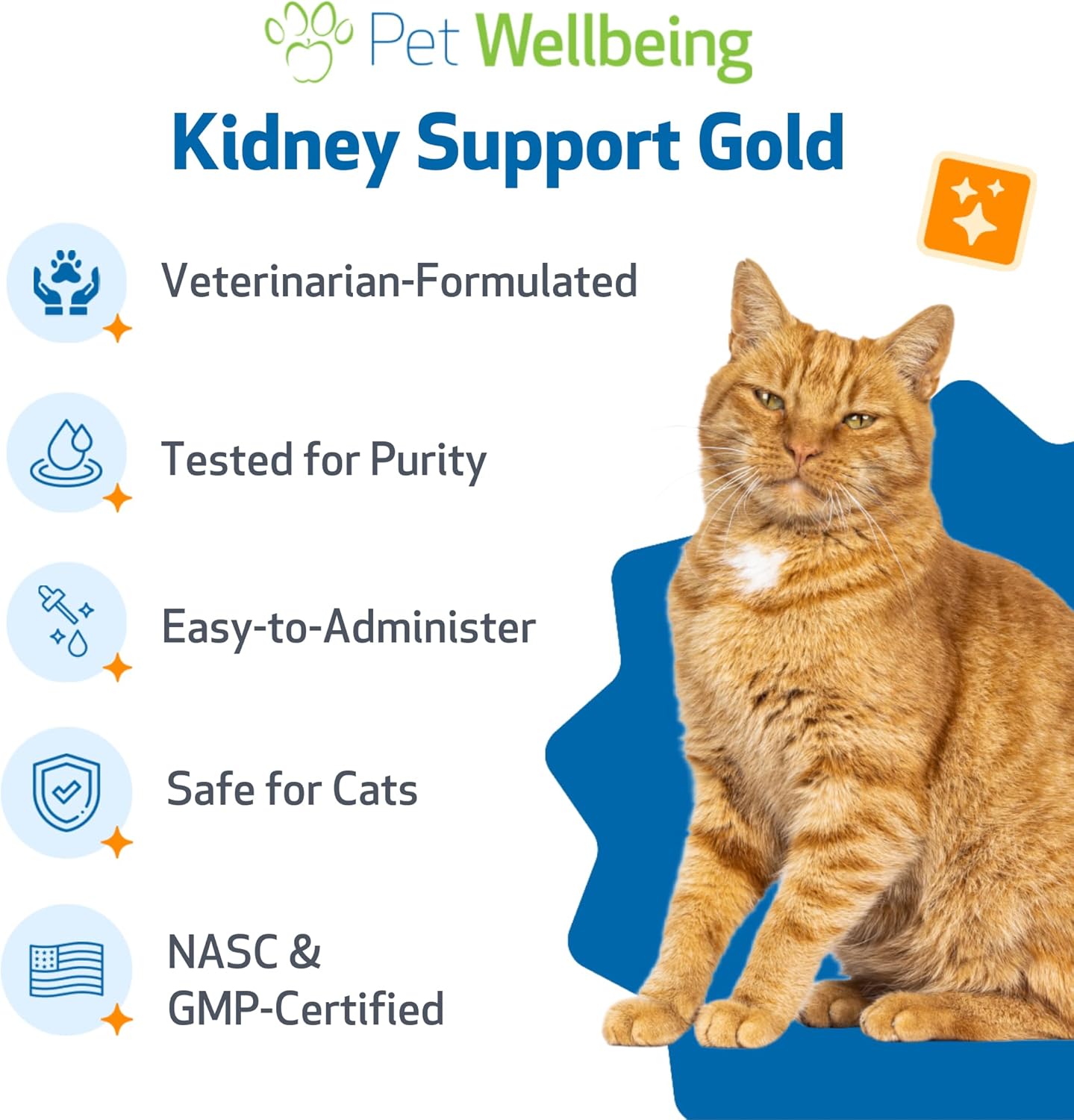 Pet Wellbeing

Kidney Support Gold

Veterinarian-Formulated

Tested for Purity

Easy-to-Administer

Safe for Cats

NASC & GMP-Certified